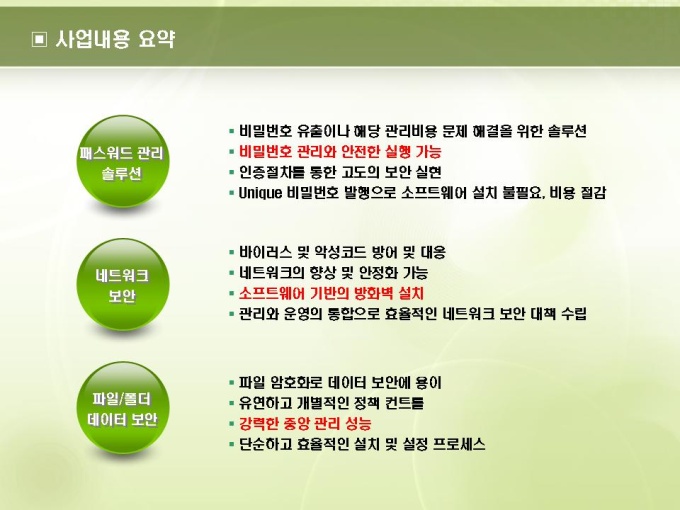 ▣ 사업내용 요약

패스워드 관리 솔루션

▪ 비밀번호 유출이나 해당 관리비용 문제 해결을 위한 솔루션
▪ 비밀번호 관리와 안전한 실행 가능
▪ 인증절차를 통한 고도의 보안 실현
▪ Unique 비밀번호 발행으로 소프트웨어 설치 불필요, 비용 절감

네트워크 보안

▪ 바이러스 및 악성코드 방어 및 대응
▪ 네트워크의 향상 및 안정화 가능
▪ 소프트웨어 기반의 방화벽 설치
▪ 관리와 운영의 통합으로 효율적인 네트워크 보안 대책 수립

파일/폴더 데이터 보안

▪ 파일 암호화로 데이터 보안에 용이
▪ 유연하고 개별적인 정책 컨트롤
▪ 강력한 중앙 관리 성능
▪ 단순하고 효율적인 설치 및 설정 프로세스